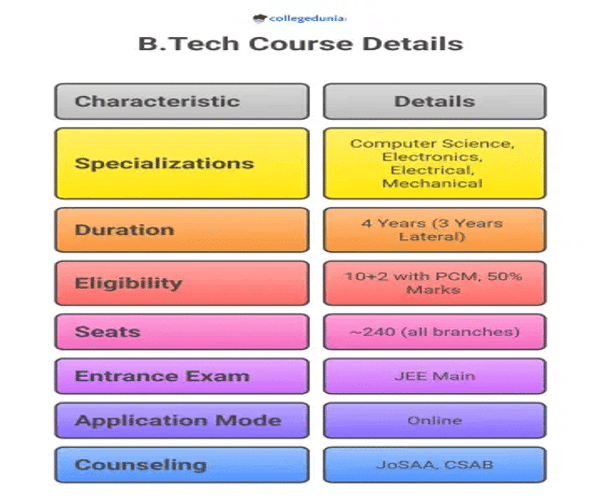 collegedunia

B.Tech Course Details

| Characteristic | Details |
|---|---|
| Specializations | Computer Science, Electronics, Electrical, Mechanical |
| Duration | 4 Years (3 Years Lateral) |
| Eligibility | 10+2 with PCM, 50% Marks |
| Seats | ~240 (all branches) |
| Entrance Exam | JEE Main |
| Application Mode | Online |
| Counseling | JoSAA, CSAB |